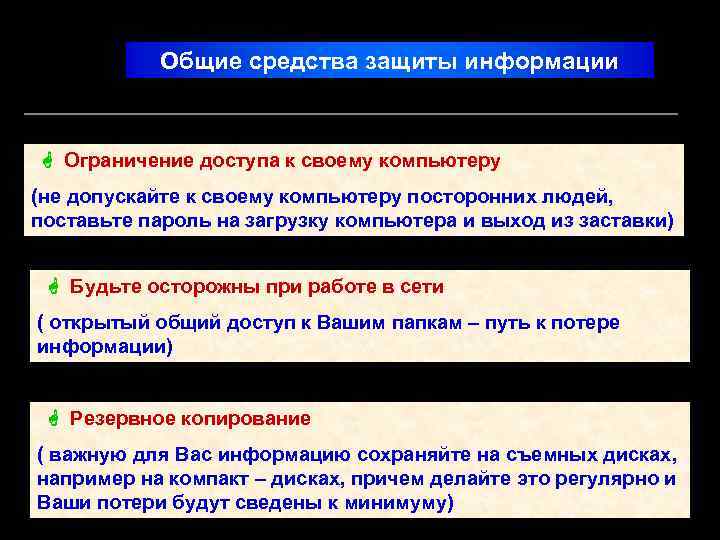 Общие средства защиты информации

Ограничение доступа к своему компьютеру

(не допускайте к своему компьютеру посторонних людей, поставьте пароль на загрузку компьютера и выход из заставки)

Будьте осторожны при работе в сети

( открытый общий доступ к Вашим папкам – путь к потере информации)

Резервное копирование

( важную для Вас информацию сохраняйте на съемных дисках, например на компакт – дисках, причем делайте это регулярно и Ваши потери будут сведены к минимуму)